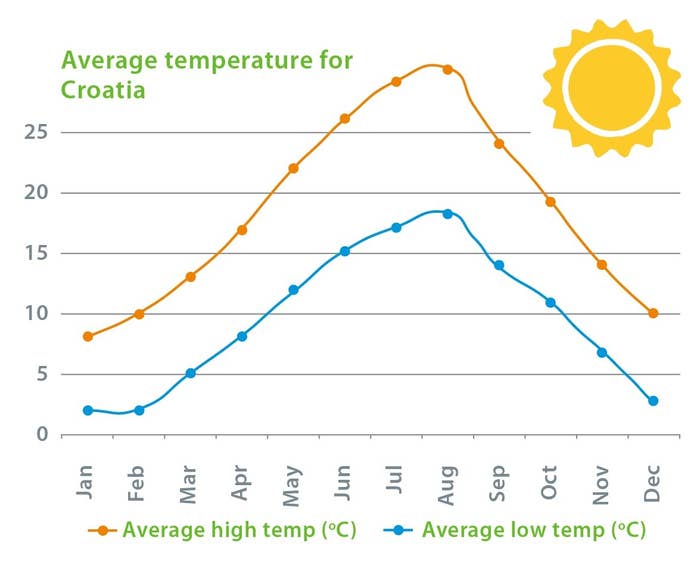 Average temperature for Croatia

25
20
15
10
5
0

Jan
Feb
Mar
Apr
May
Jun
Jul
Aug
Sep
Oct
Nov
Dec

Average high temp (°C)
Average low temp (°C)